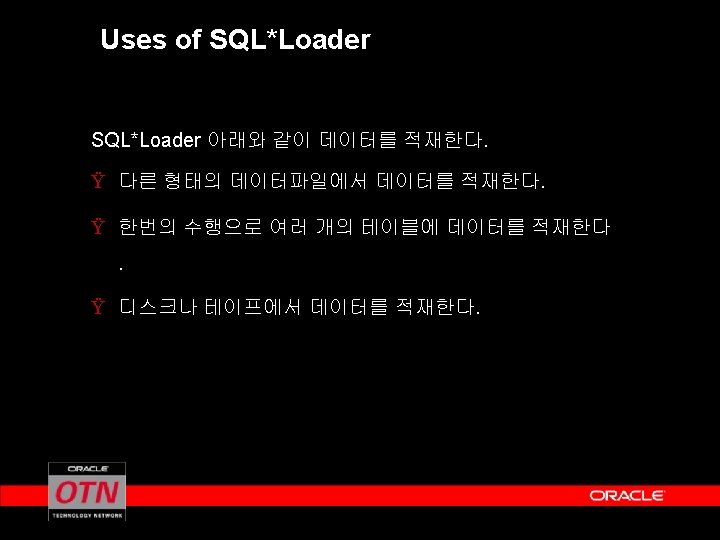 Uses of SQL*Loader

SQL*Loader 아래와 같이 데이터를 적재한다.

Ÿ 다른 형태의 데이터파일에서 데이터를 적재한다.

Ÿ 한번의 수행으로 여러 개의 테이블에 데이터를 적재한다.

Ÿ 디스크나 테이프에서 데이터를 적재한다.

ORACLE
OTN
TECHNOLOGY NETWORK

ORACLE